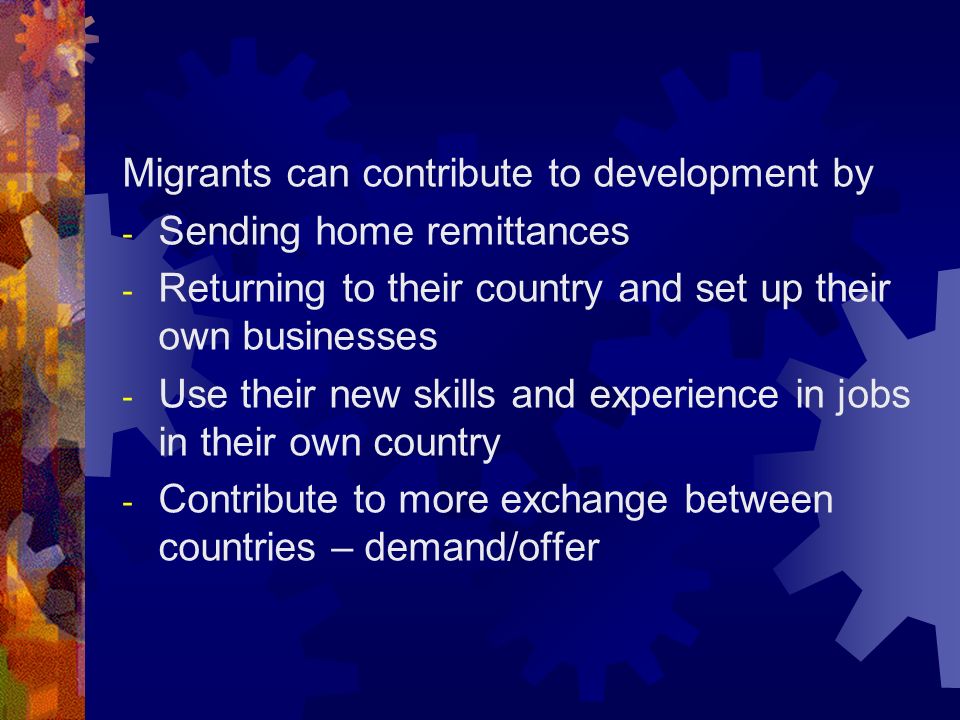 Migrants can contribute to development by

- Sending home remittances
- Returning to their country and set up their own businesses
- Use their new skills and experience in jobs in their own country
- Contribute to more exchange between countries – demand/offer